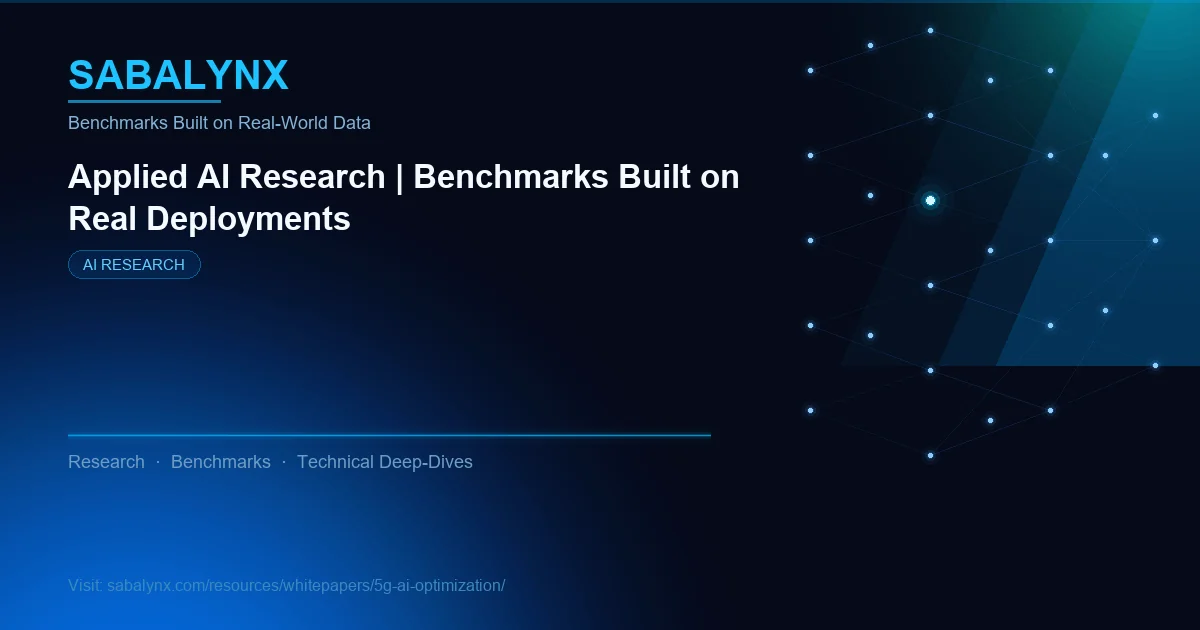 SABALYNX

Benchmarks Built on Real-World Data

Applied AI Research | Benchmarks Built on Real Deployments

AI RESEARCH

Research · Benchmarks · Technical Deep-Dives

Visit: sabalynx.com/resources/whitepapers/5g-ai-optimization/